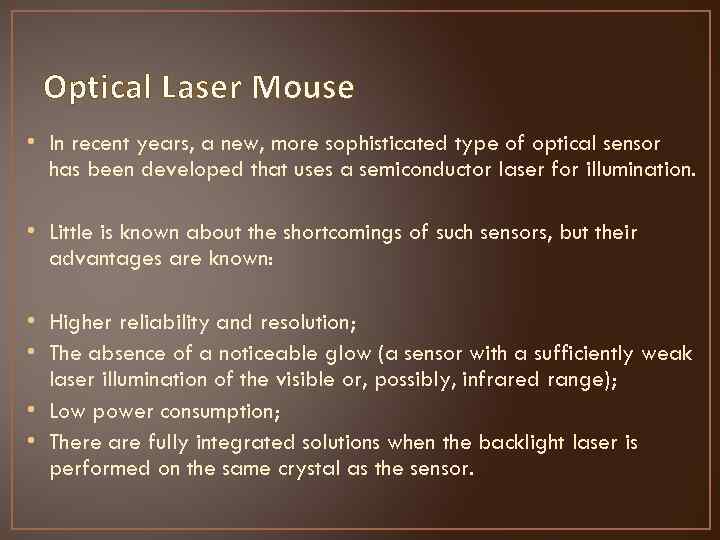 Optical Laser Mouse

• In recent years, a new, more sophisticated type of optical sensor has been developed that uses a semiconductor laser for illumination.

• Little is known about the shortcomings of such sensors, but their advantages are known:

• Higher reliability and resolution;
• The absence of a noticeable glow (a sensor with a sufficiently weak laser illumination of the visible or, possibly, infrared range);
• Low power consumption;
• There are fully integrated solutions when the backlight laser is performed on the same crystal as the sensor.